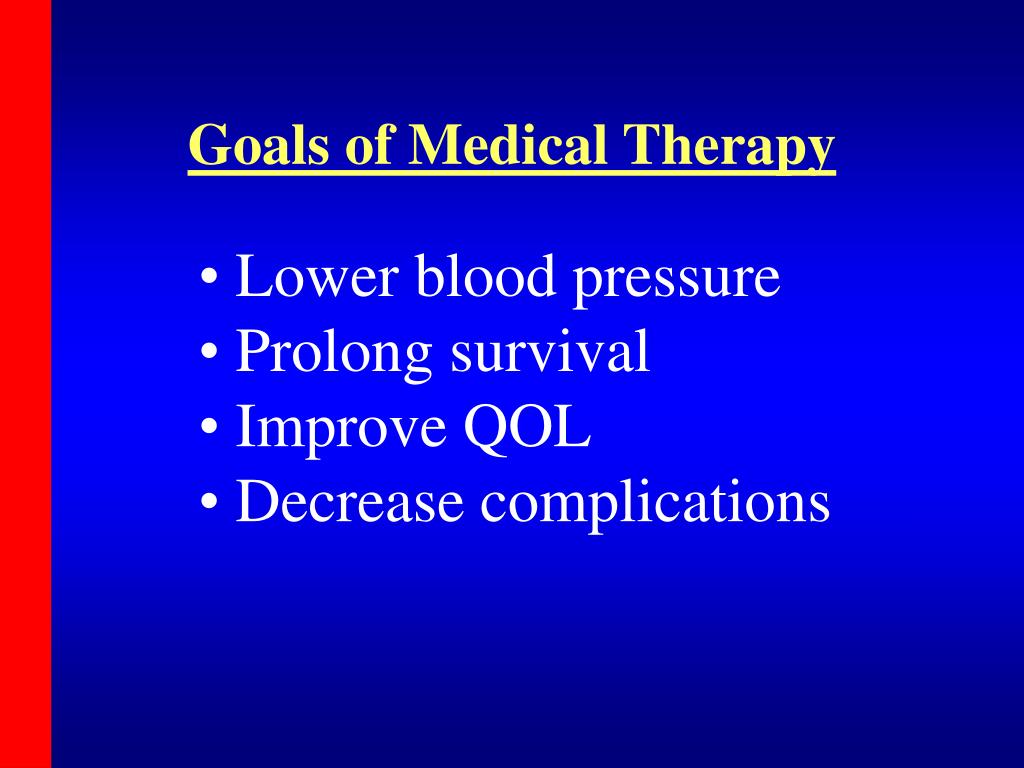 Goals of Medical Therapy

• Lower blood pressure
• Prolong survival
• Improve QOL
• Decrease complications